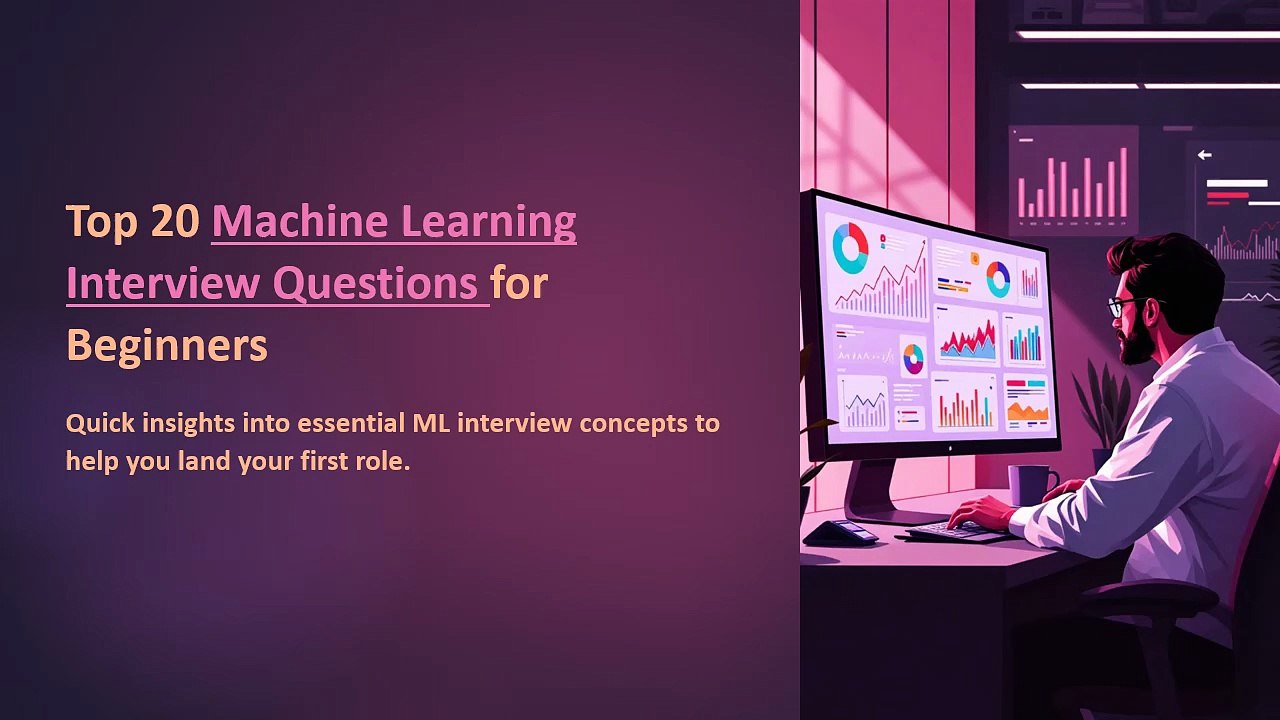 Top 20 Machine Learning Interview Questions for Beginners

Quick insights into essential ML interview concepts to help you land your first role.